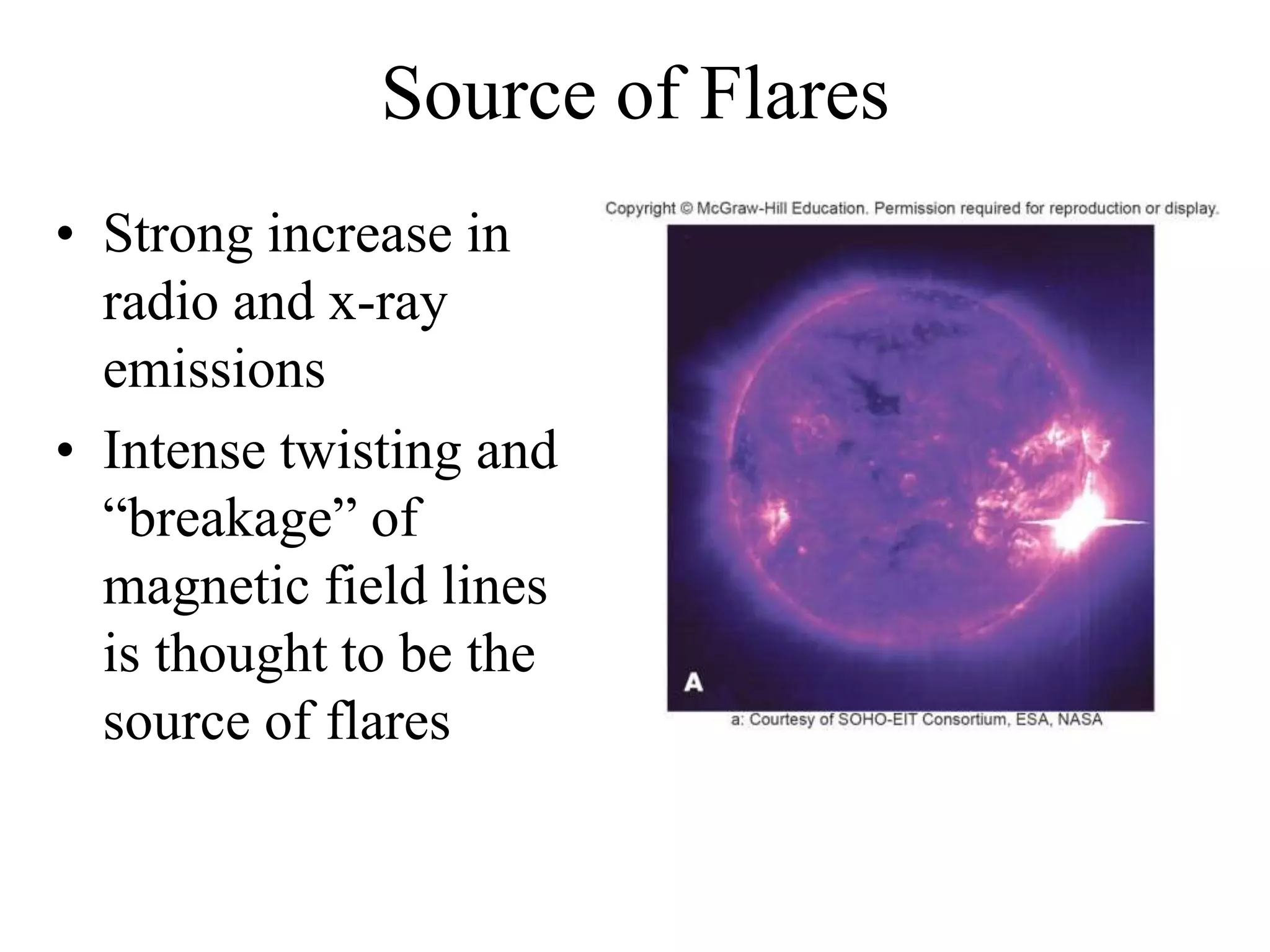 Source of Flares

• Strong increase in radio and x-ray emissions

• Intense twisting and “breakage” of magnetic field lines is thought to be the source of flares

Copyright © McGraw-Hill Education. Permission required for reproduction or display.

A

a: Courtesy of SOHO-EIT Consortium, ESA, NASA